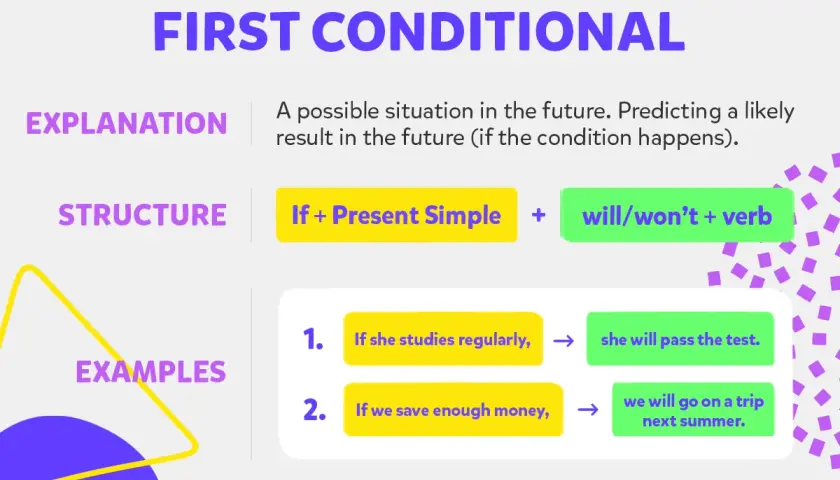 FIRST CONDITIONAL

EXPLANATION

A possible situation in the future. Predicting a likely result in the future (if the condition happens).

STRUCTURE

If + Present Simple + will/won't + verb

EXAMPLES

1. If she studies regularly, → she will pass the test.

2. If we save enough money, → we will go on a trip next summer.